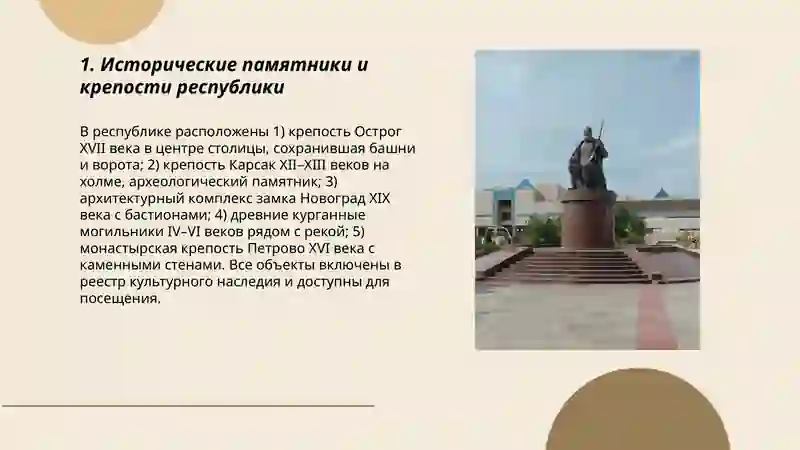 1. Исторические памятники и крепости республики

В республике расположены 1) крепость Острог XVII века в центре столицы, сохранившая башни и ворота; 2) крепость Карсак XII–XIII веков на холме, археологический памятник; 3) архитектурный комплекс замка Новоград XIX века с бастионами; 4) древние курганные могильники IV–VI веков рядом с рекой; 5) монастырская крепость Петрово XVI века с каменными стенами. Все объекты включены в реестр культурного наследия и доступны для посещения.